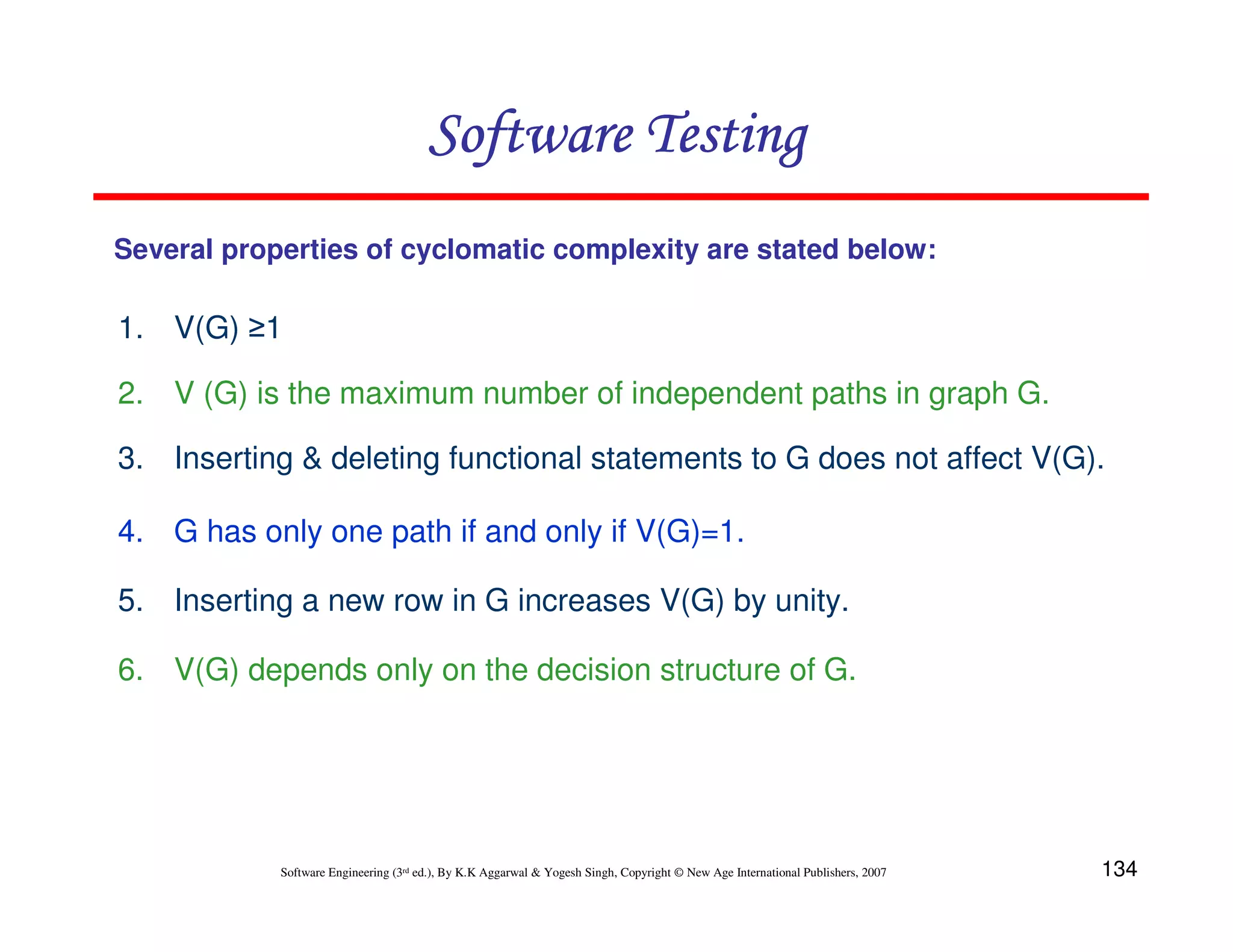 Software Testing

Several properties of cyclomatic complexity are stated below:

1. V(G) ≥1

2. V (G) is the maximum number of independent paths in graph G.

3. Inserting & deleting functional statements to G does not affect V(G).

4. G has only one path if and only if V(G)=1.

5. Inserting a new row in G increases V(G) by unity.

6. V(G) depends only on the decision structure of G.

Software Engineering (3rd ed.), By K.K Aggarwal & Yogesh Singh, Copyright © New Age International Publishers, 2007

134